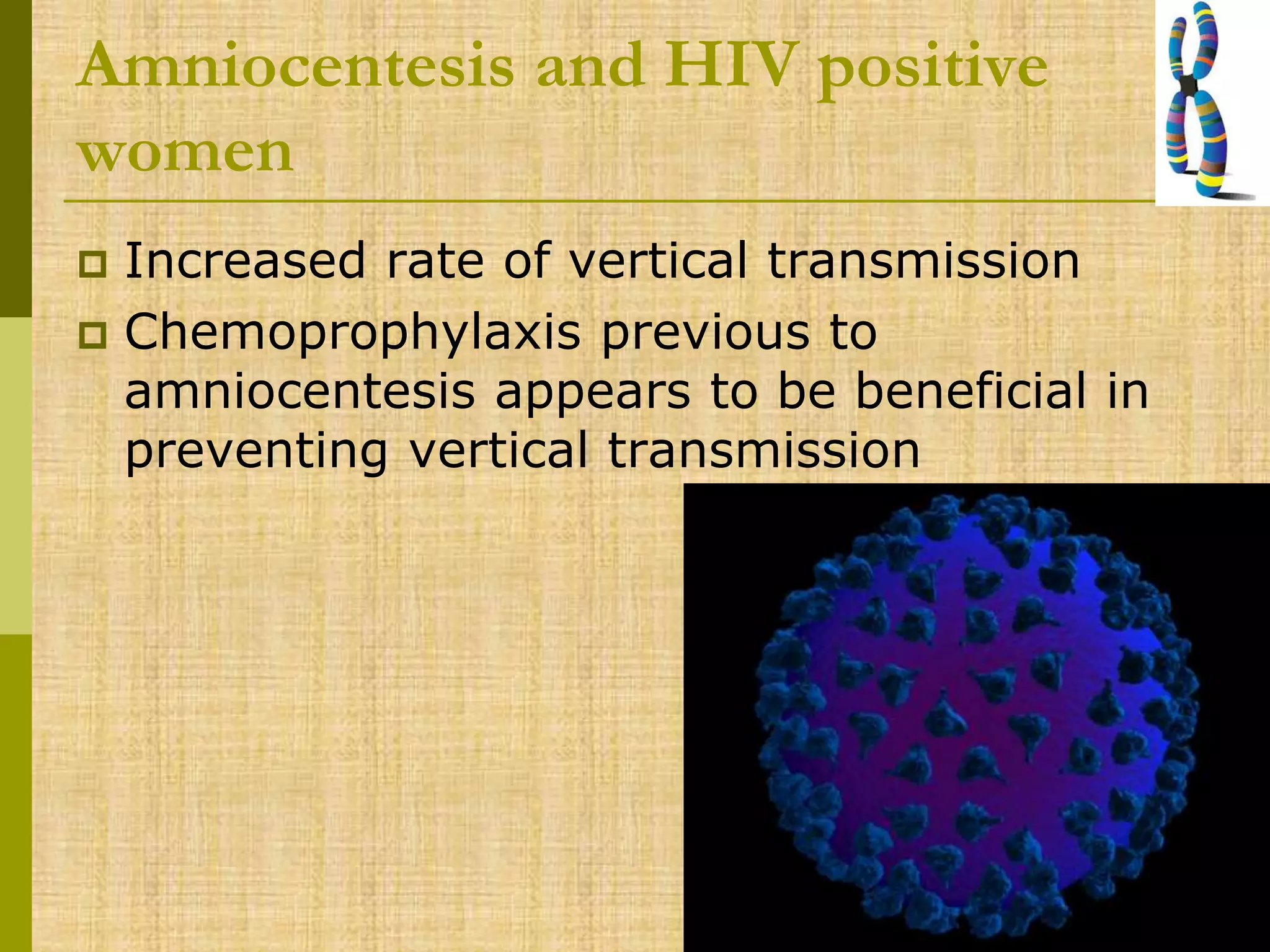 Amniocentesis and HIV positive women

Increased rate of vertical transmission

Chemoprophylaxis previous to amniocentesis appears to be beneficial in preventing vertical transmission